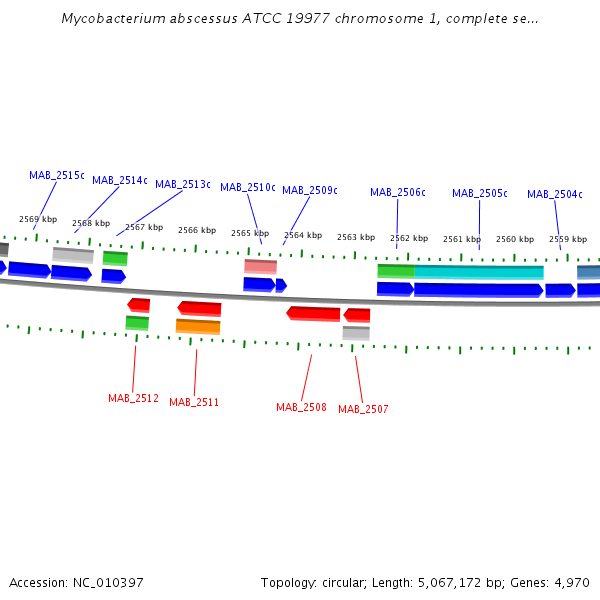 Mycobacterium abscessus ATCC 19977 chromosome 1, complete se...

MAB_2515c
MAB_2514c
MAB_2513c
MAB_2510c
MAB_2509c
MAB_2506c
MAB_2505c
MAB_2504c

2569 kbp
2568 kbp
2567 kbp
2566 kbp
2565 kbp
2564 kbp
2563 kbp
2562 kbp
2561 kbp
2560 kbp
2559 kbp

MAB_2512
MAB_2511
MAB_2508
MAB_2507

Accession: NC_010397

Topology: circular; Length: 5,067,172 bp; Genes: 4,970